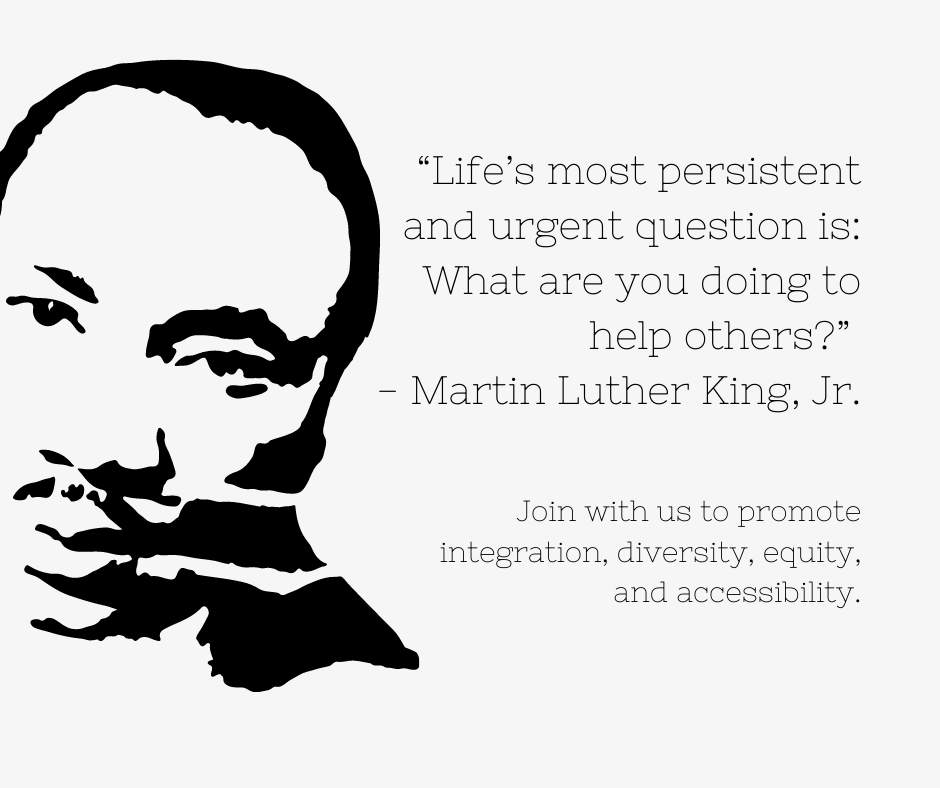 “Life’s most persistent and urgent question is: What are you doing to help others?”
– Martin Luther King, Jr.

Join with us to promote integration, diversity, equity, and accessibility.